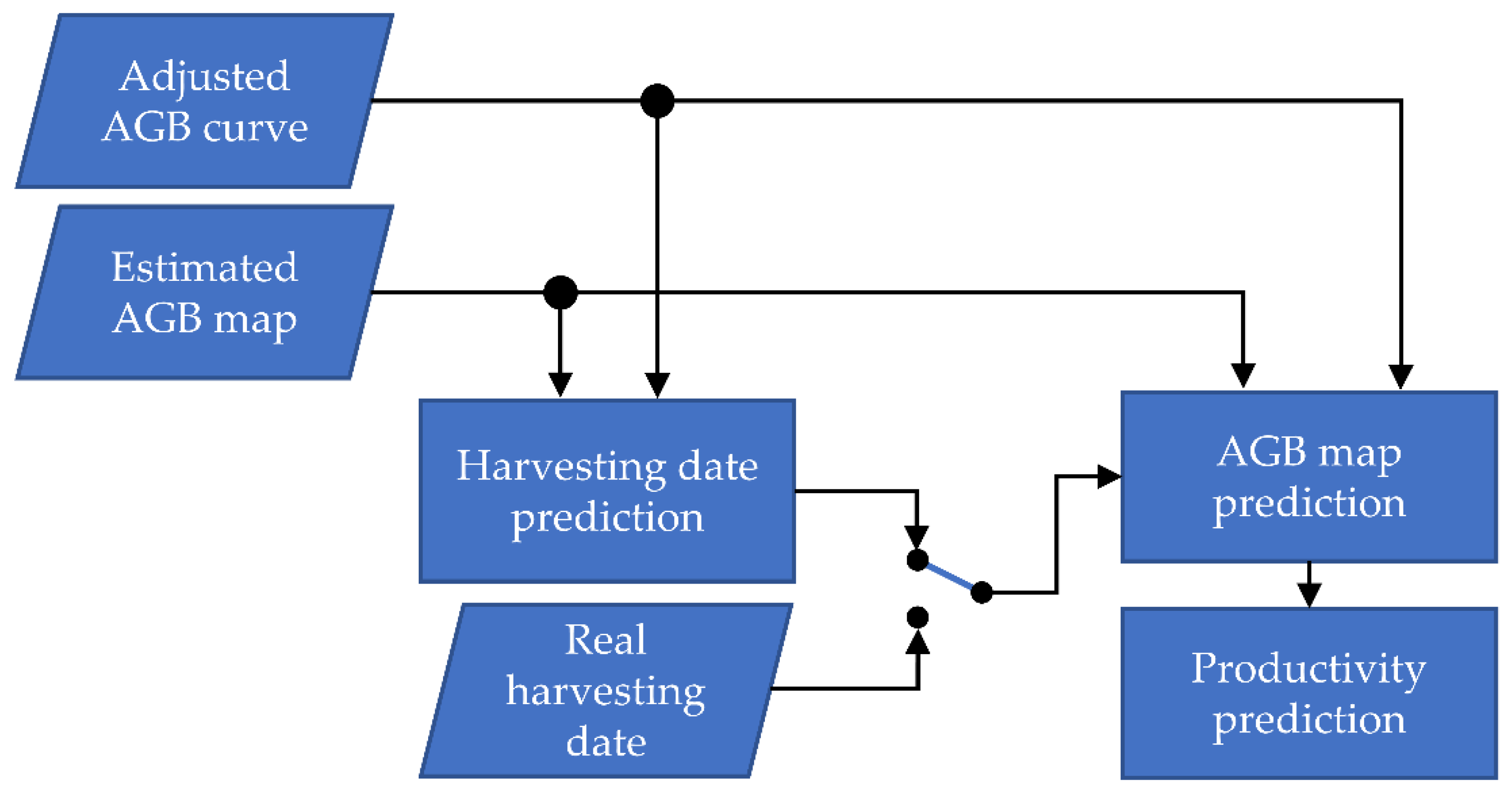 Adjusted AGB curve

Estimated AGB map

Harvesting date prediction

Real harvesting date

AGB map prediction

Productivity prediction